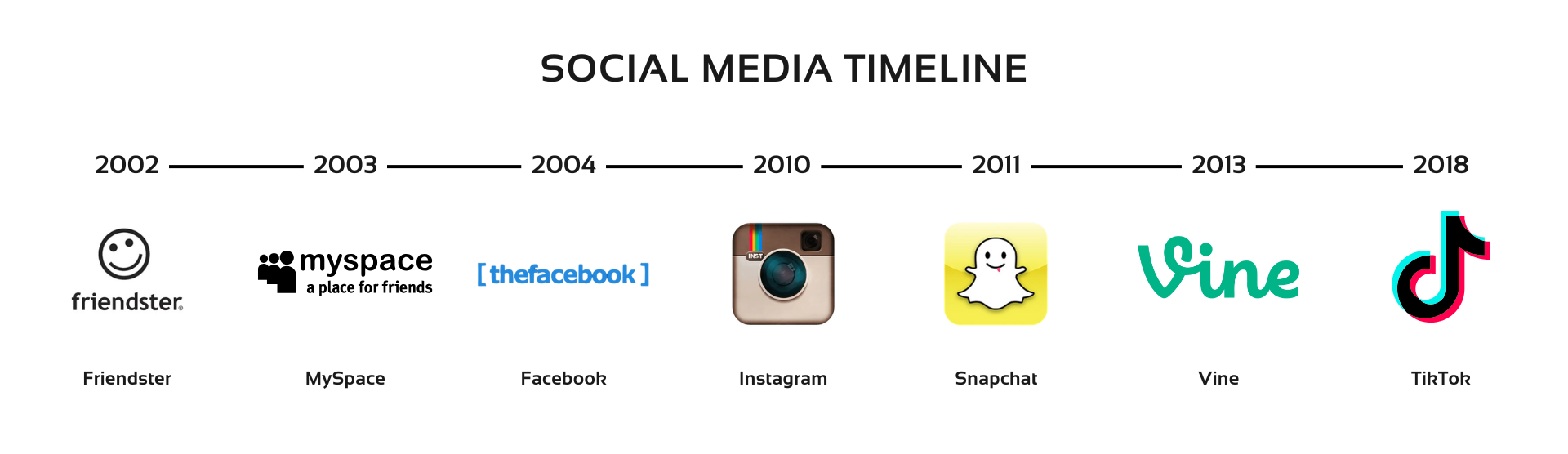 SOCIAL MEDIA TIMELINE

2002 2003 2004 2010 2011 2013 2018

friendster.

myspace a place for friends

[ thefacebook ]

INST

Vine

Friendster

MySpace

Facebook

Instagram

Snapchat

Vine

TikTok